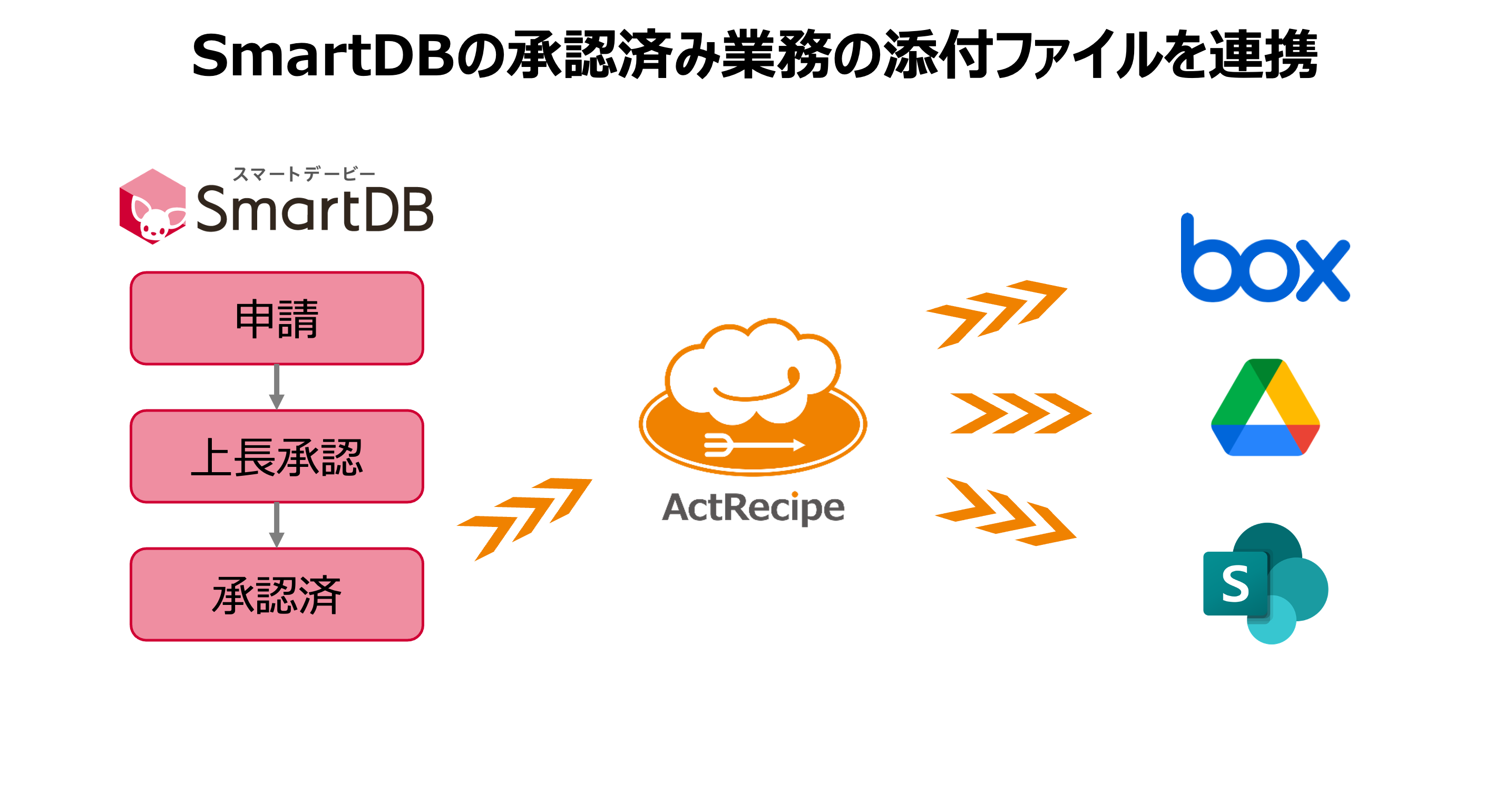 SmartDBの承認済み業務の添付ファイルを連携

スマートデービー
SmartDB

申請

上長承認

承認済

ActRecipe

box

S